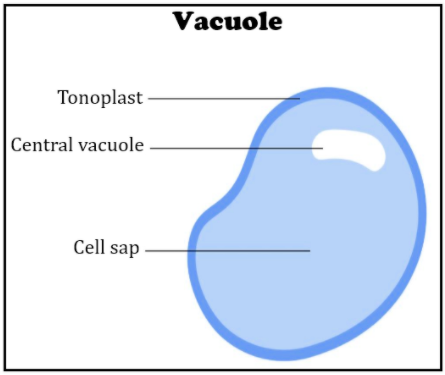 Vacuole

Tonoplast
Central vacuole
Cell sap